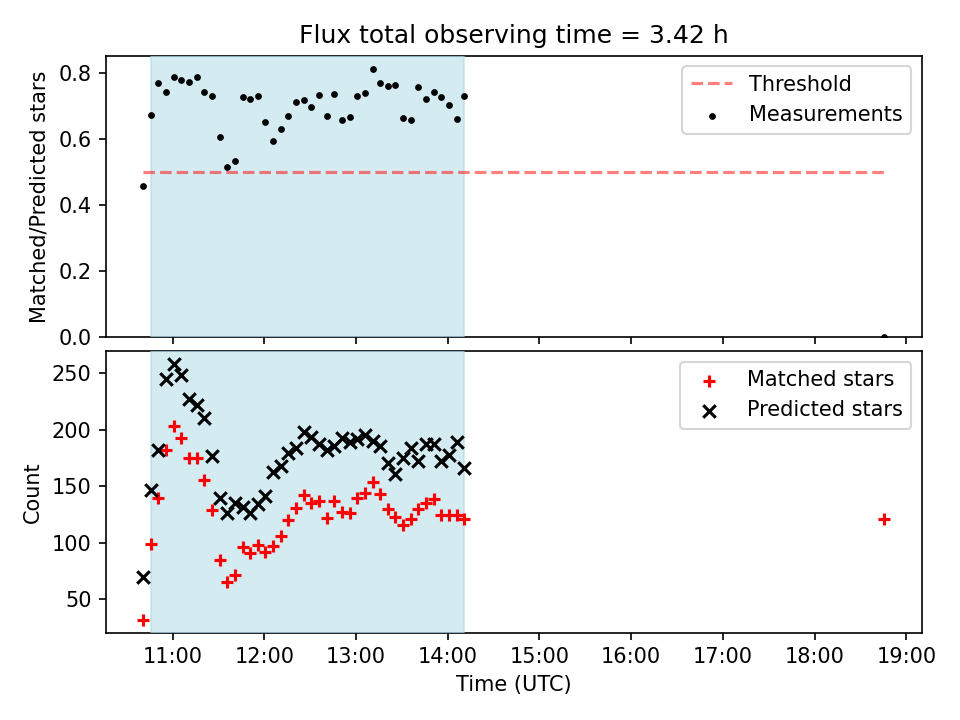 Flux total observing time = 3.42 h

Matched/Predicted stars

0.8
0.6
0.4
0.2
0.0

Threshold
Measurements

Count

250
200
150
100
50

Matched stars
Predicted stars

11:00 12:00 13:00 14:00 15:00 16:00 17:00 18:00 19:00

Time (UTC)